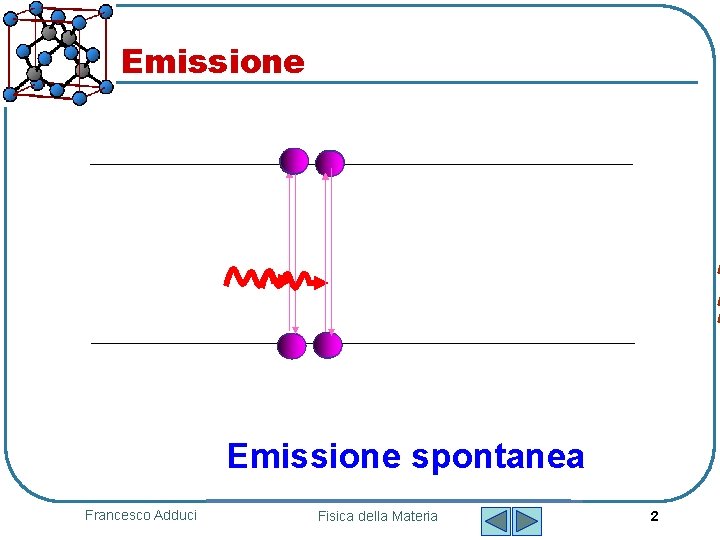 Emissione

Emissione spontanea

Francesco Adduci

Fisica della Materia

2